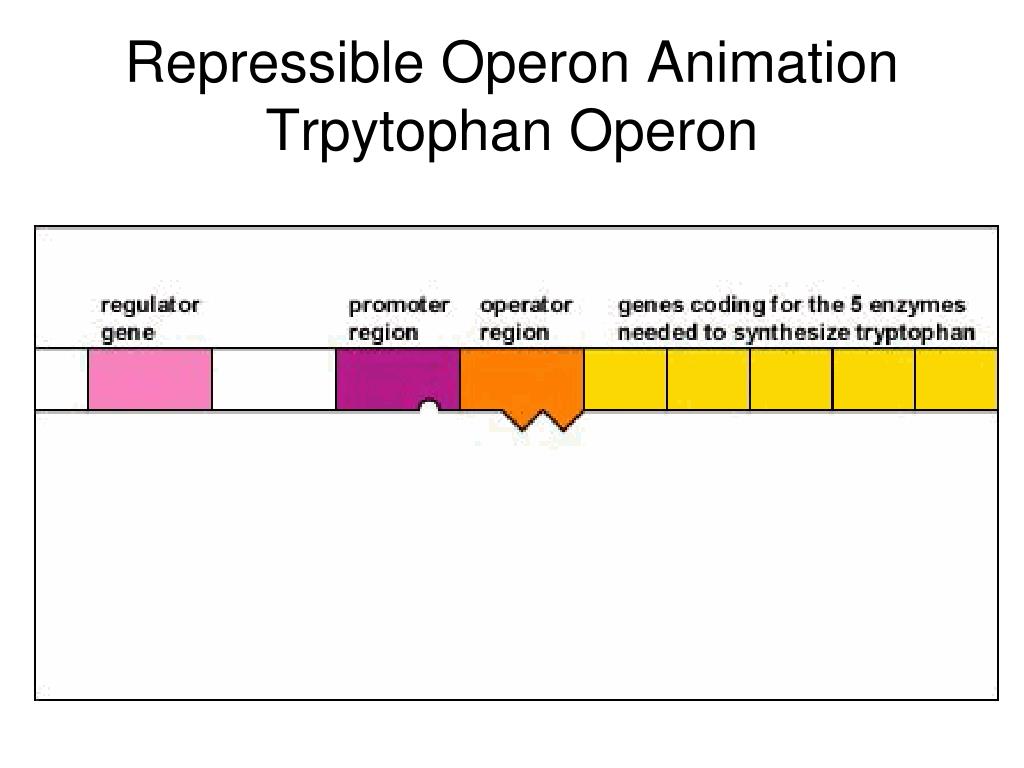 Repressible Operon Animation
Trpytophan Operon

regulator gene

promoter region

operator region

genes coding for the 5 enzymes needed to synthesize tryptophan